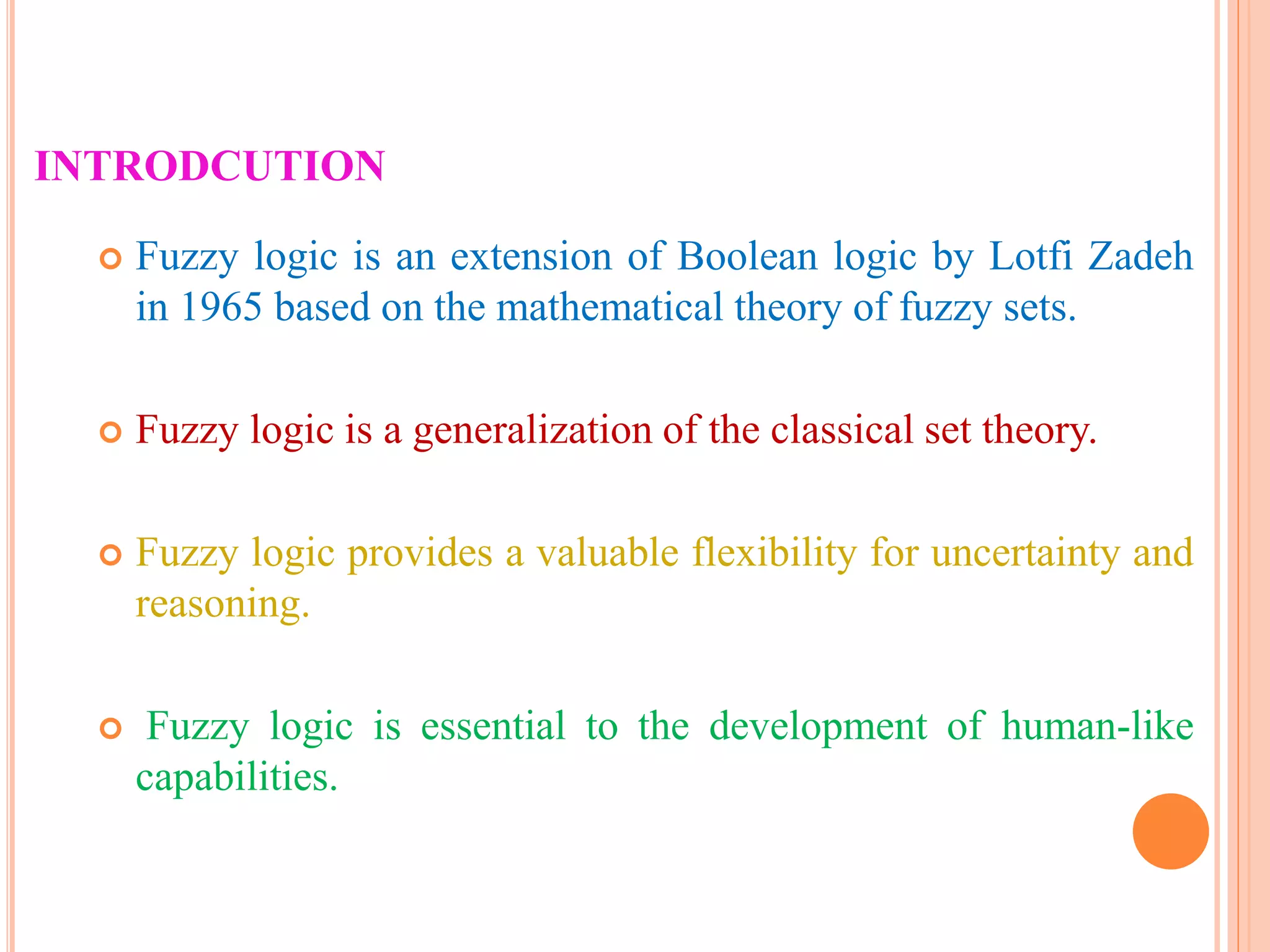 INTRODCUTION

Fuzzy logic is an extension of Boolean logic by Lotfi Zadeh in 1965 based on the mathematical theory of fuzzy sets.

Fuzzy logic is a generalization of the classical set theory.

Fuzzy logic provides a valuable flexibility for uncertainty and reasoning.

Fuzzy logic is essential to the development of human-like capabilities.